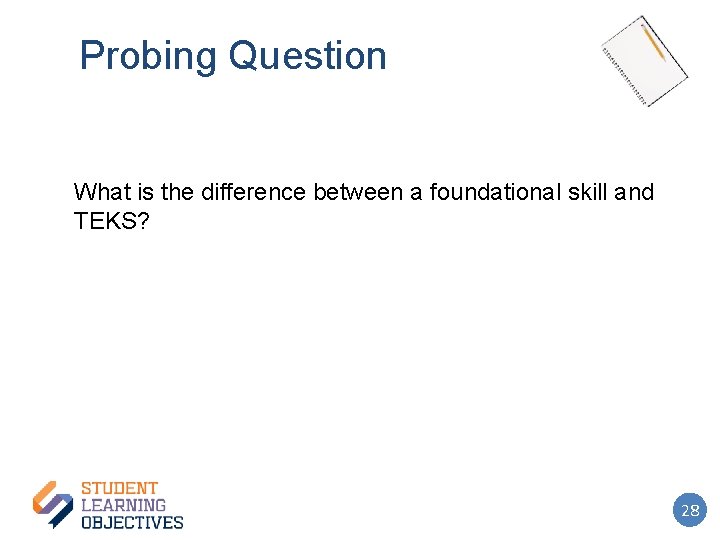 Probing Question

What is the difference between a foundational skill and TEKS?

STUDENT
LEARNING
OBJECTIVES

28